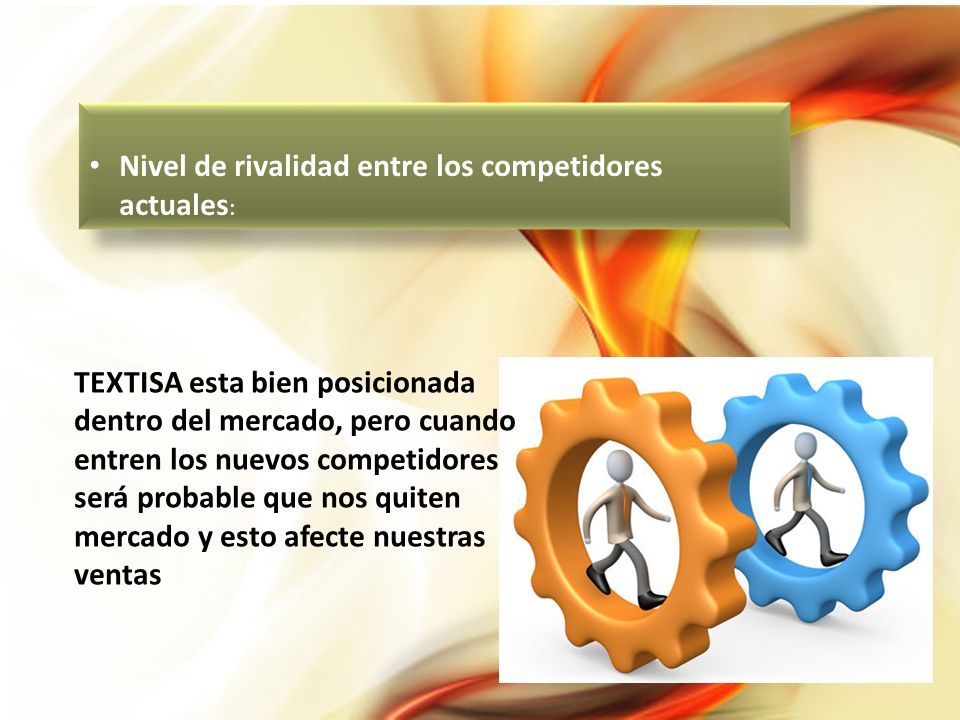 • Nivel de rivalidad entre los competidores actuales:

TEXTISA esta bien posicionada dentro del mercado, pero cuando entren los nuevos competidores será probable que nos quiten mercado y esto afecte nuestras ventas